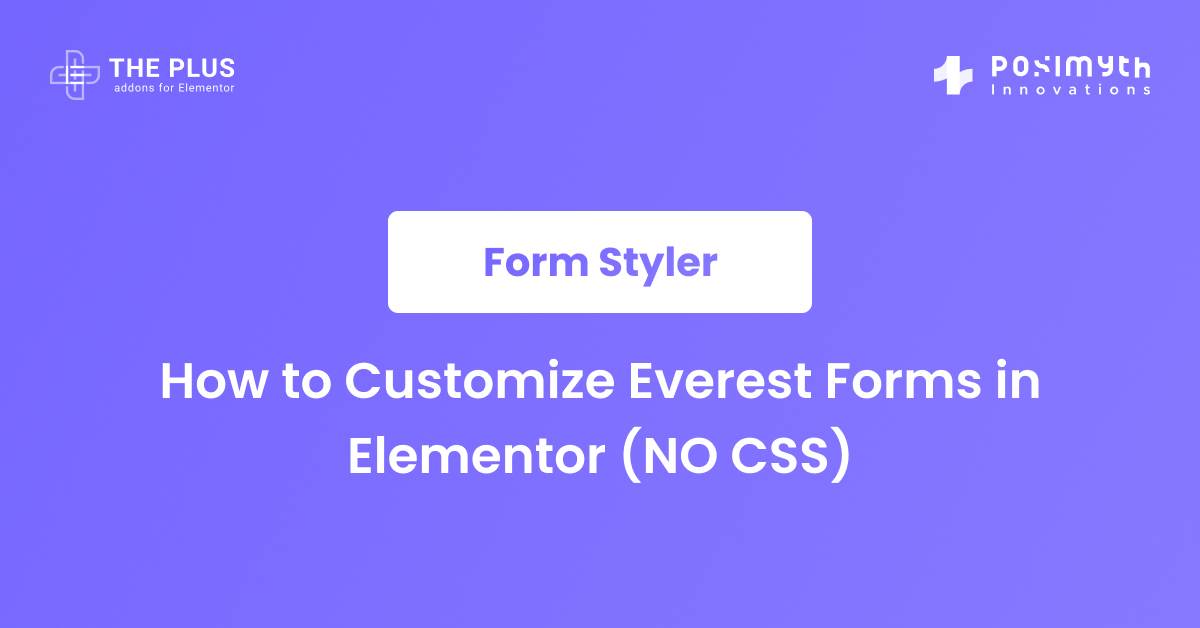 THE PLUS
addons for Elementor

POSIMYTH
Innovations

Form Styler

How to Customize Everest Forms in Elementor (NO CSS)